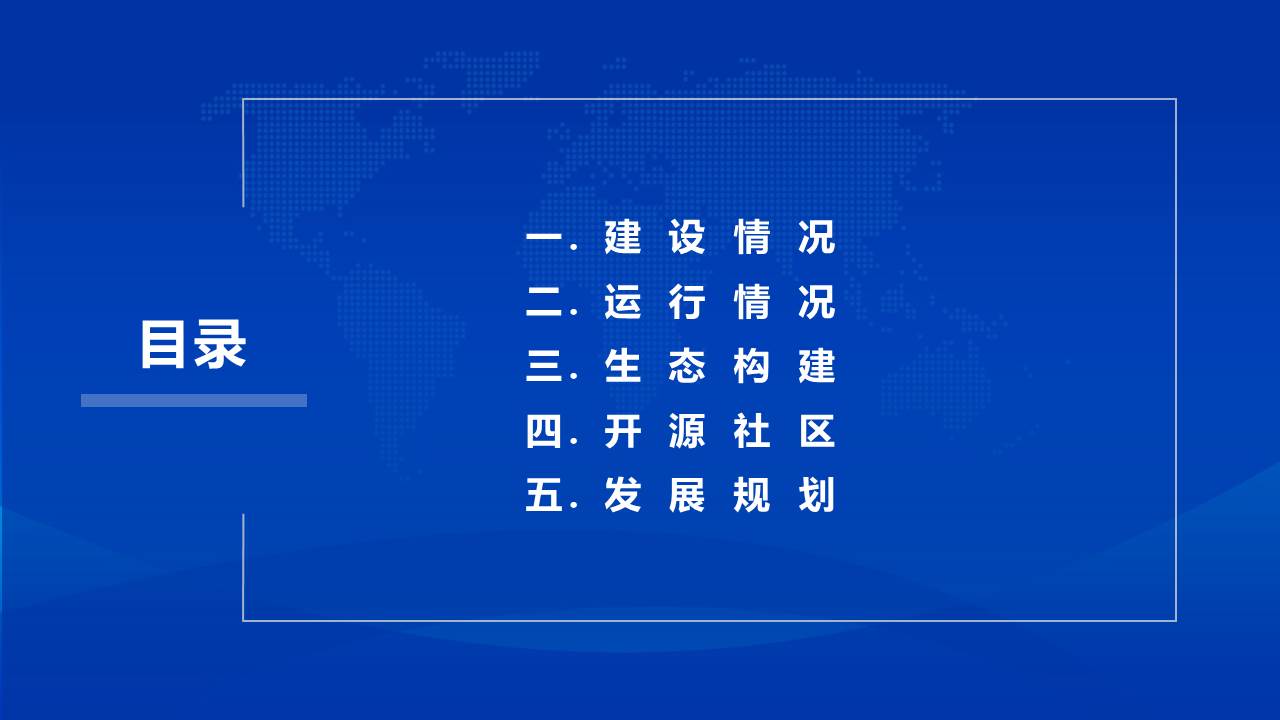 目录

一. 建设情况
二. 运行情况
三. 生态构建
四. 开源社区
五. 发展规划